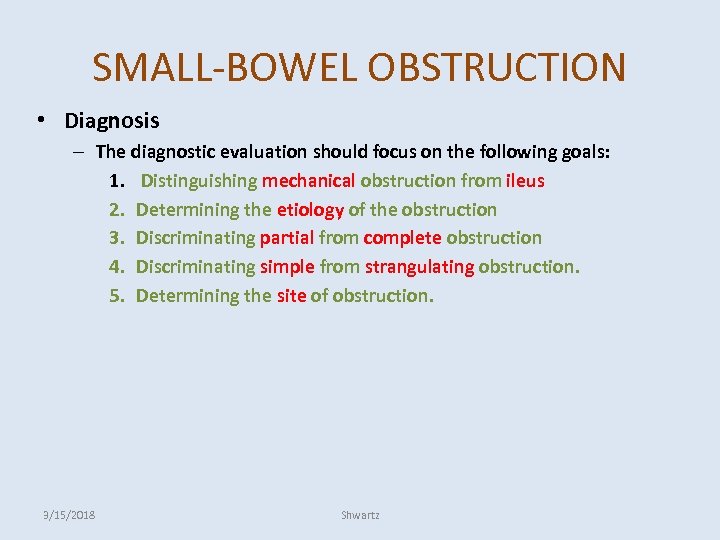 SMALL-BOWEL OBSTRUCTION

• Diagnosis
– The diagnostic evaluation should focus on the following goals:
1. Distinguishing mechanical obstruction from ileus
2. Determining the etiology of the obstruction
3. Discriminating partial from complete obstruction
4. Discriminating simple from strangulating obstruction.
5. Determining the site of obstruction.

3/15/2018

Shwartz